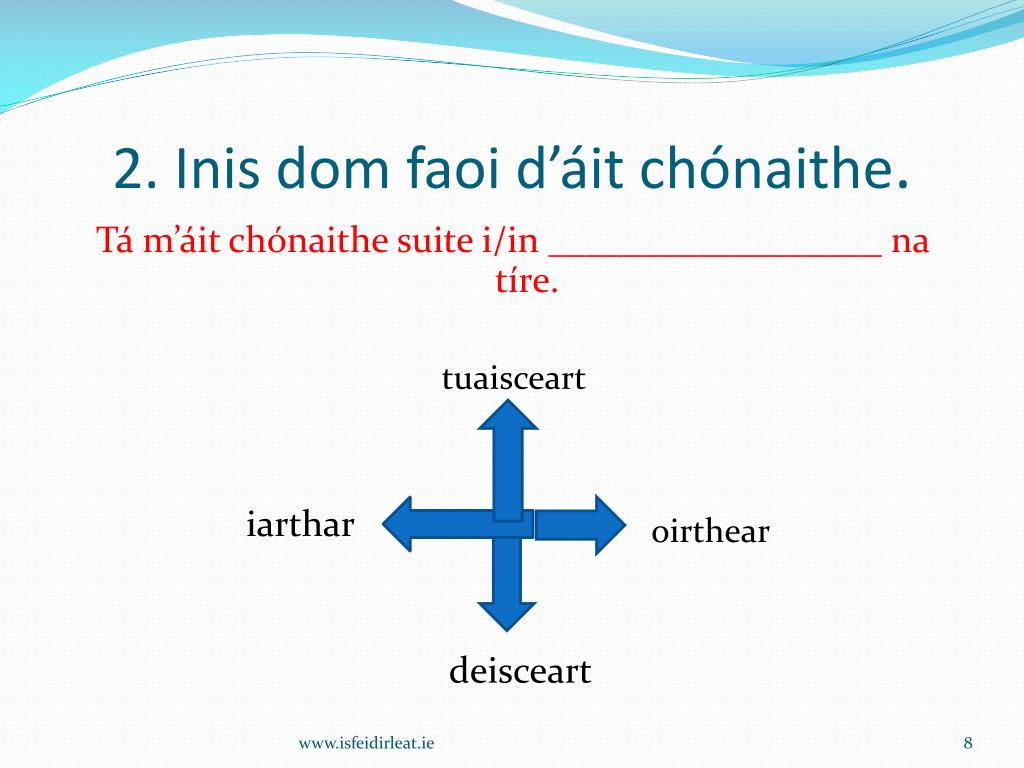 2. Inis dom faoi d’áit chónaithe.

Tá m’áit chónaithe suite i/in __________________ na tíre.

tuaisceart

iarthar

oirthear

deisceart

www.isfeidirleat.ie

8